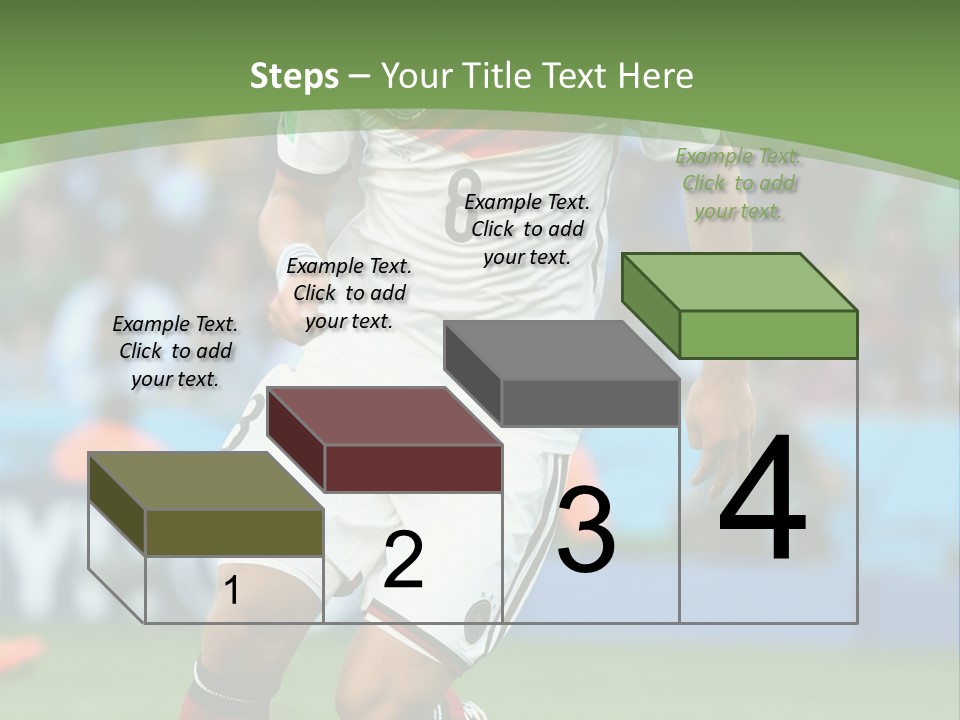 Steps – Your Title Text Here

Example Text. Click to add your text.

Example Text. Click to add your text.

Example Text. Click to add your text.

Example Text. Click to add your text.

1

2

3

4